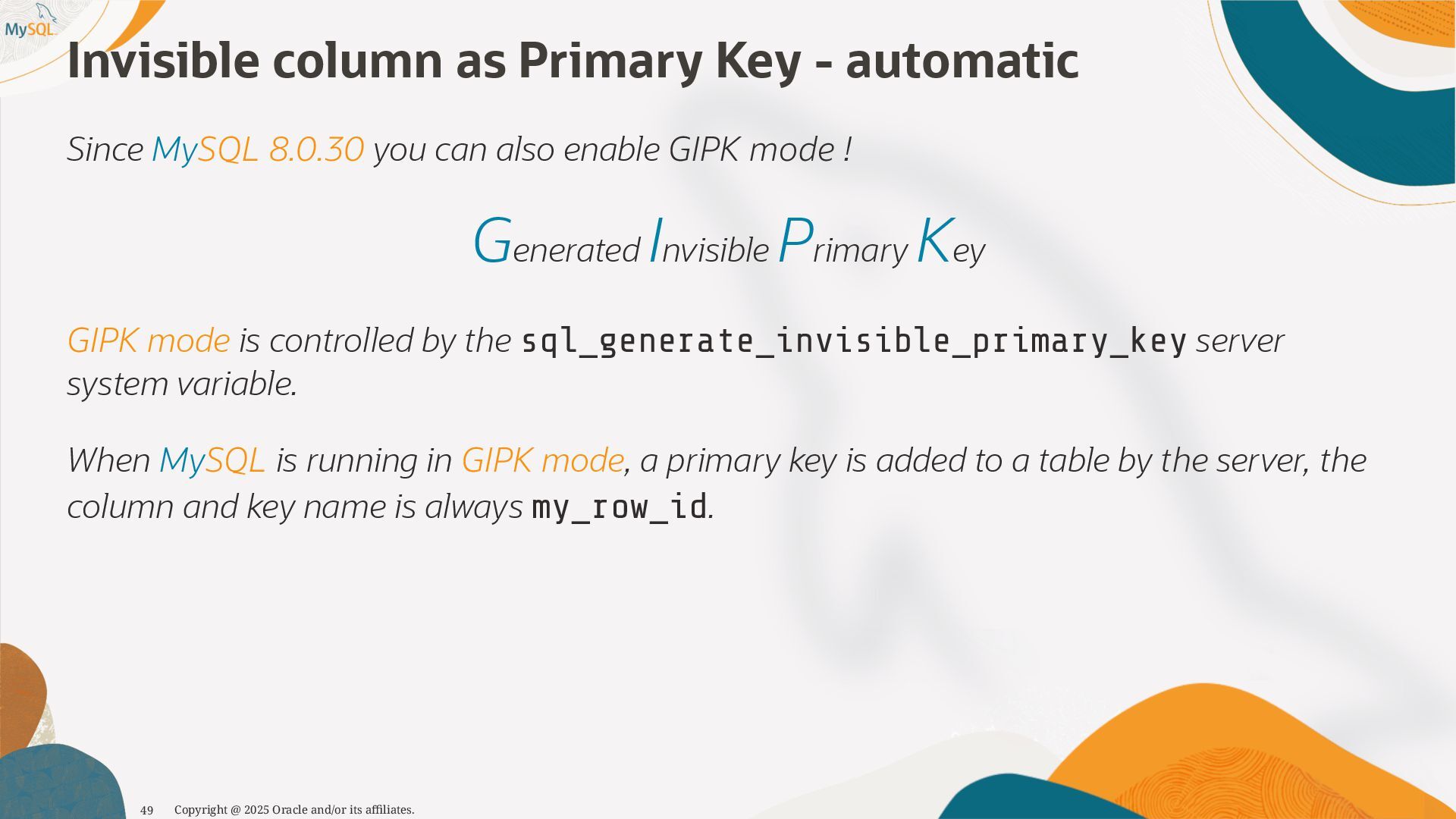 MySQL

Invisible column as Primary Key - automatic

Since MySQL 8.0.30 you can also enable GIPK mode !

Generated Invisible Primary Key

GIPK mode is controlled by the sql_generate_invisible_primary_key server system variable.

When MySQL is running in GIPK mode, a primary key is added to a table by the server, the column and key name is always my_row_id.

49 Copyright @ 2025 Oracle and/or its affiliates.